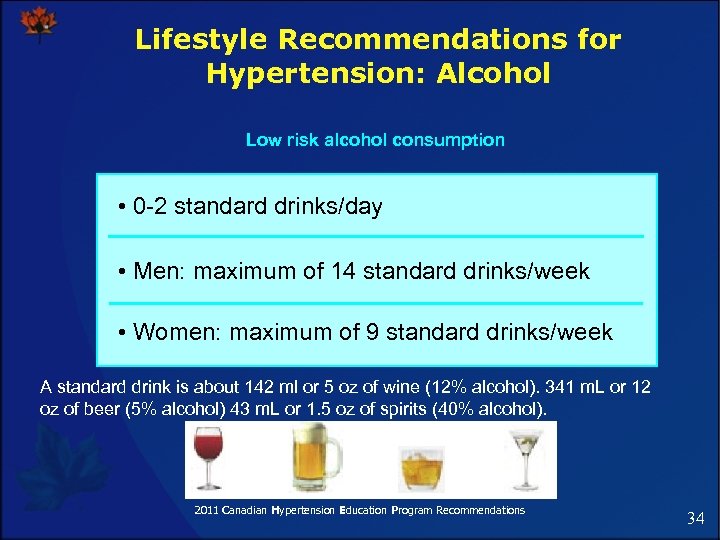 Lifestyle Recommendations for Hypertension: Alcohol

Low risk alcohol consumption

• 0-2 standard drinks/day

• Men: maximum of 14 standard drinks/week

• Women: maximum of 9 standard drinks/week

A standard drink is about 142 ml or 5 oz of wine (12% alcohol). 341 mL or 12 oz of beer (5% alcohol) 43 mL or 1.5 oz of spirits (40% alcohol).

2011 Canadian Hypertension Education Program Recommendations

34